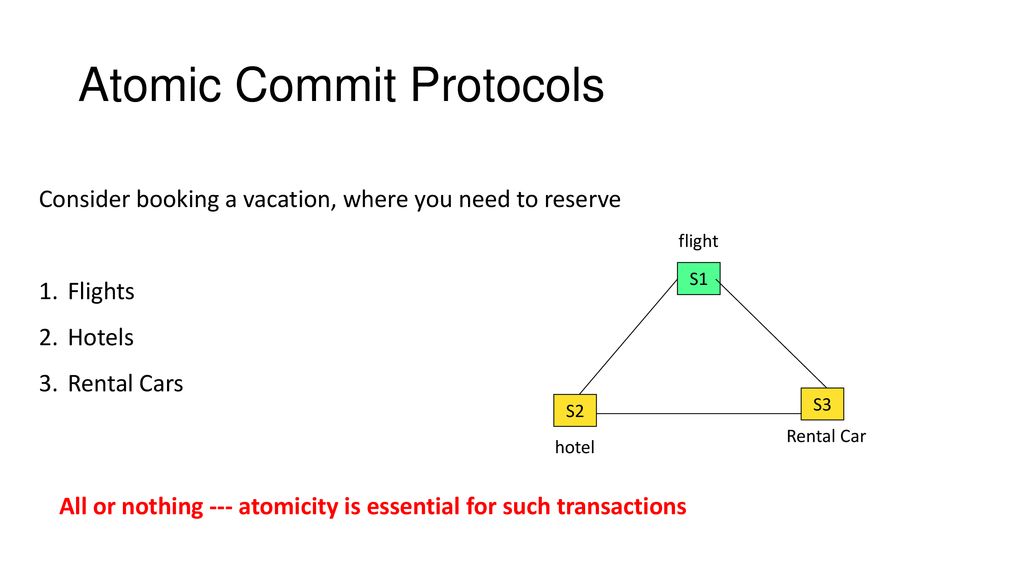 Atomic Commit Protocols

Consider booking a vacation, where you need to reserve

1. Flights
2. Hotels
3. Rental Cars

flight

S1

S2

S3

hotel

Rental Car

All or nothing --- atomicity is essential for such transactions